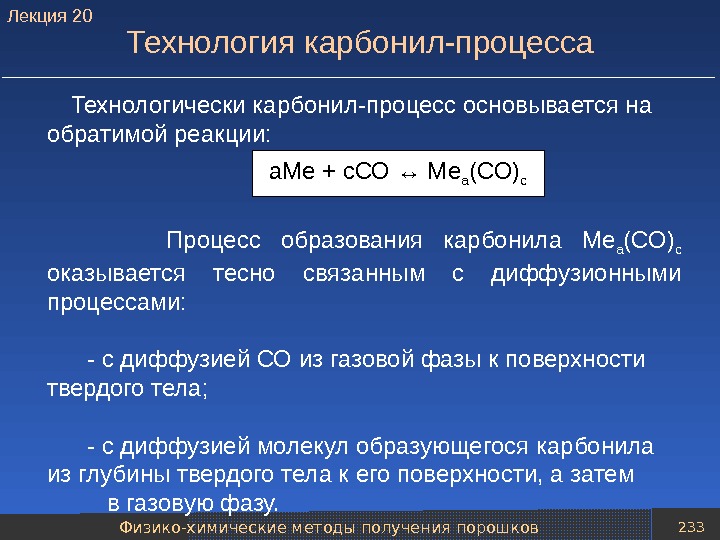 Лекция 20

Технология карбонил-процесса

Технологически карбонил-процесс основывается на обратимой реакции:

$aMe + cCO \leftrightarrow Me_a(CO)_c$

Процесс образования карбонила $Me_a(CO)_c$ оказывается тесно связанным с диффузионными процессами:

- с диффузией СО из газовой фазы к поверхности твердого тела;

- с диффузией молекул образующегося карбонила из глубины твердого тела к его поверхности, а затем в газовую фазу.

Физико-химические методы получения порошков

233